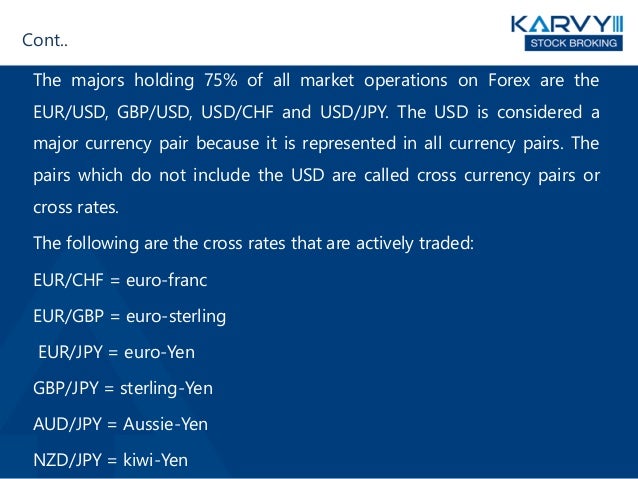 Cont..

KARVY
STOCK BROKING

The majors holding 75% of all market operations on Forex are the EUR/USD, GBP/USD, USD/CHF and USD/JPY. The USD is considered a major currency pair because it is represented in all currency pairs. The pairs which do not include the USD are called cross currency pairs or cross rates.

The following are the cross rates that are actively traded:

EUR/CHF = euro-franc

EUR/GBP = euro-sterling

EUR/JPY = euro-Yen

GBP/JPY = sterling-Yen

AUD/JPY = Aussie-Yen

NZD/JPY = kiwi-Yen